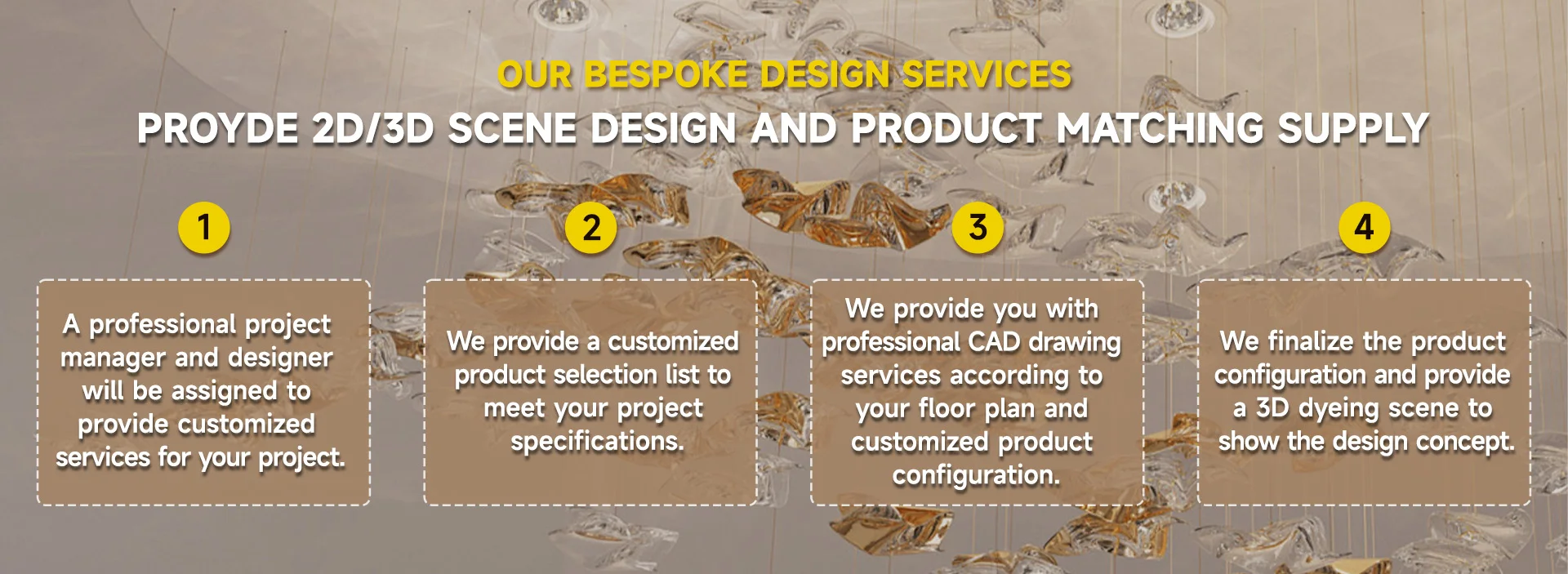 OUR BESPOKE DESIGN SERVICES

PROYDE 2D/3D SCENE DESIGN AND PRODUCT MATCHING SUPPLY

1

A professional project manager and designer will be assigned to provide customized services for your project.

2

We provide a customized product selection list to meet your project specifications.

3

We provide you with professional CAD drawing services according to your floor plan and customized product configuration.

4

We finalize the product configuration and provide a 3D dyeing scene to show the design concept.